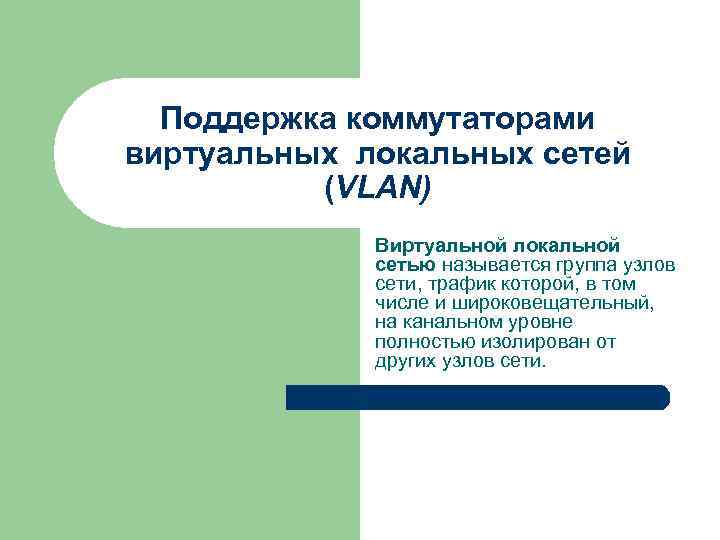 Поддержка коммутаторами виртуальных локальных сетей (VLAN)

Виртуальной локальной сетью называется группа узлов сети, трафик которой, в том числе и широковещательный, на канальном уровне полностью изолирован от других узлов сети.